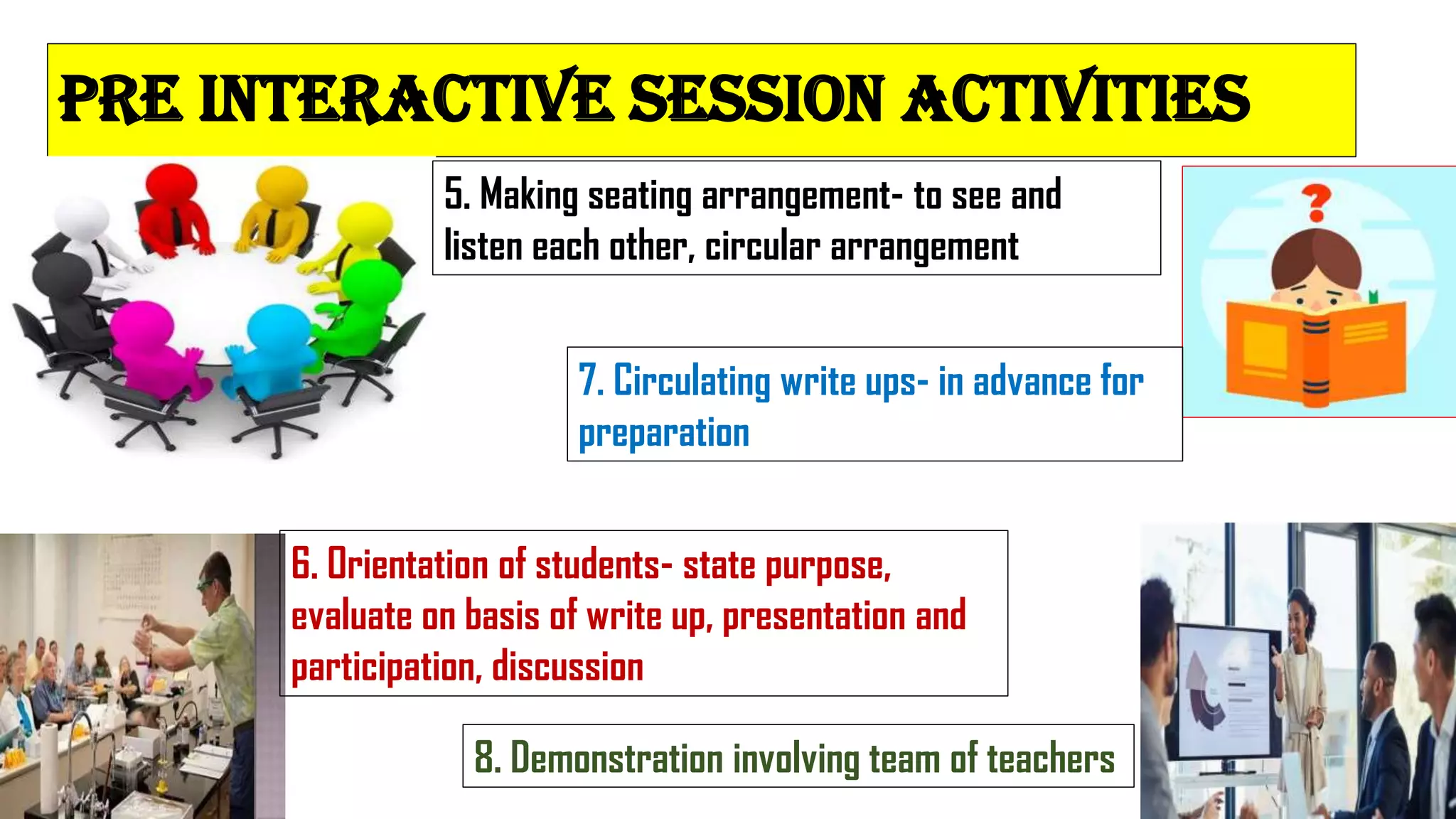 PRE INTERACTIVE SESSION ACTIVITIES

5. Making seating arrangement- to see and listen each other, circular arrangement

7. Circulating write ups- in advance for preparation

6. Orientation of students- state purpose, evaluate on basis of write up, presentation and participation, discussion

8. Demonstration involving team of teachers